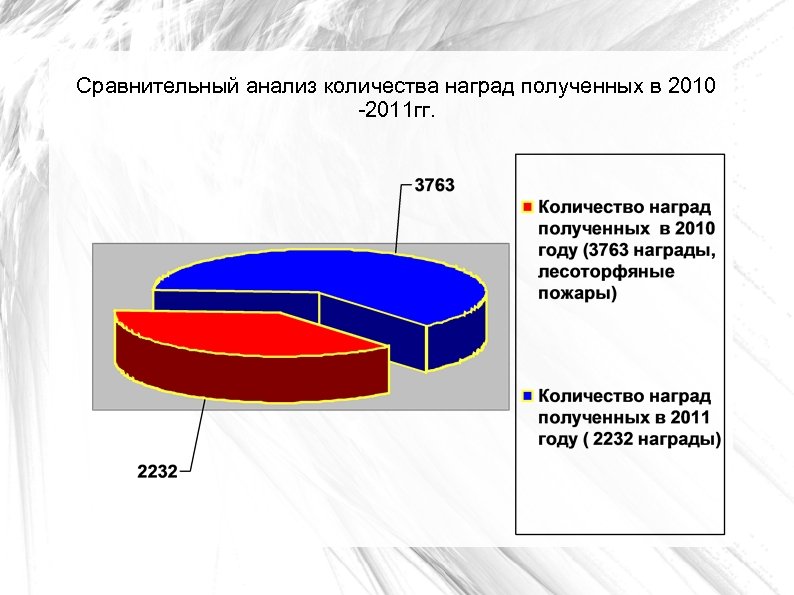 Сравнительный анализ количества наград полученных в 2010 -2011гг.

3763

2232

Количество наград полученных в 2010 году (3763 награды, лесоторфяные пожары)

Количество наград полученных в 2011 году ( 2232 награды)